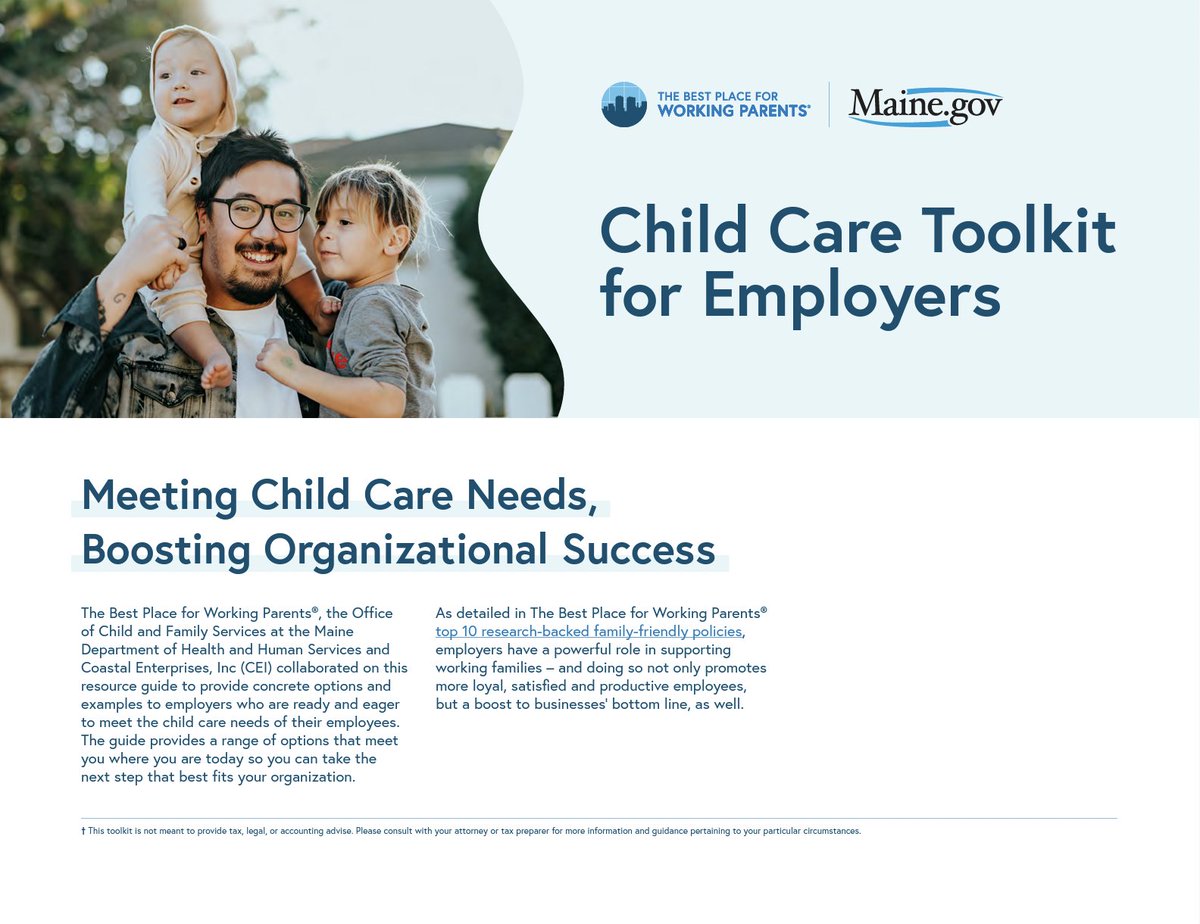 THE BEST PLACE FOR WORKING PARENTS®

Maine.gov

Child Care Toolkit for Employers

Meeting Child Care Needs, Boosting Organizational Success

The Best Place for Working Parents®, the Office of Child and Family Services at the Maine Department of Health and Human Services and Coastal Enterprises, Inc (CEI) collaborated on this resource guide to provide concrete options and examples to employers who are ready and eager to meet the child care needs of their employees. The guide provides a range of options that meet you where you are today so you can take the next step that best fits your organization.

As detailed in The Best Place for Working Parents® top 10 research-backed family-friendly policies, employers have a powerful role in supporting working families – and doing so not only promotes more loyal, satisfied and productive employees, but a boost to businesses' bottom line, as well.

† This toolkit is not meant to provide tax, legal, or accounting advise. Please consult with your attorney or tax preparer for more information and guidance pertaining to your particular circumstances.